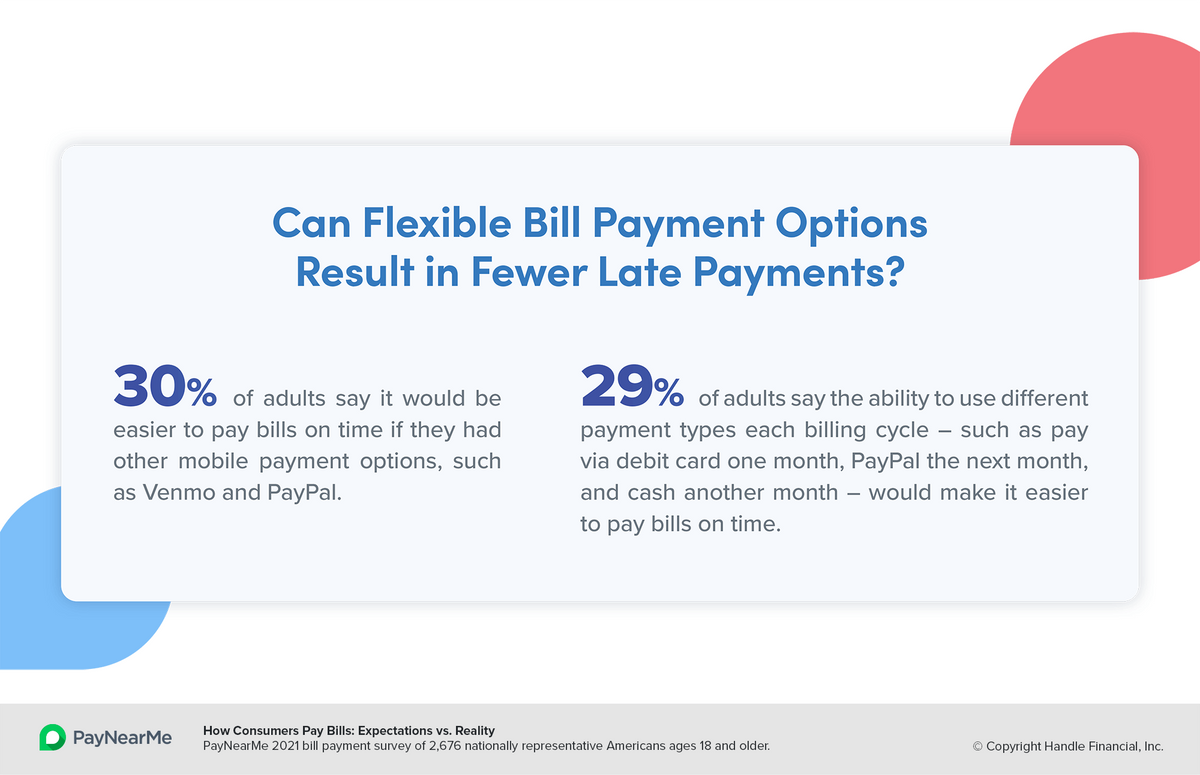 Can Flexible Bill Payment Options Result in Fewer Late Payments?

30% of adults say it would be easier to pay bills on time if they had other mobile payment options, such as Venmo and PayPal.

29% of adults say the ability to use different payment types each billing cycle – such as pay via debit card one month, PayPal the next month, and cash another month – would make it easier to pay bills on time.

PayNearMe

How Consumers Pay Bills: Expectations vs. Reality
PayNearMe 2021 bill payment survey of 2,676 nationally representative Americans ages 18 and older.

© Copyright Handle Financial, Inc.